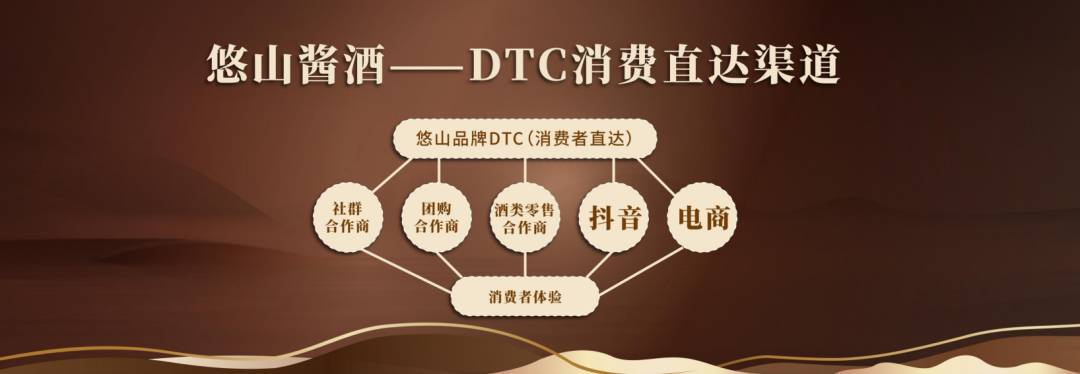 悠山酱酒——DTC消费直达渠道

悠山品牌DTC（消费者直达）

社群合作商

团购合作商

酒类零售合作商

抖音

电商

消费者体验